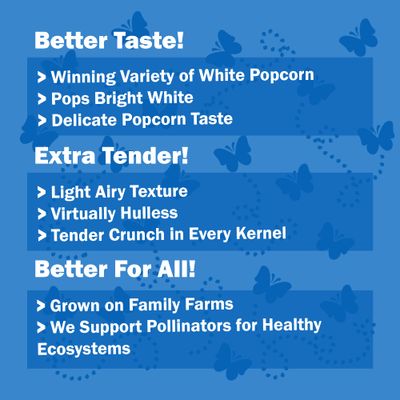 Better Taste!

> Winning Variety of White Popcorn
> Pops Bright White
> Delicate Popcorn Taste

Extra Tender!

> Light Airy Texture
> Virtually Hulless
> Tender Crunch in Every Kernel

Better For All!

> Grown on Family Farms
> We Support Pollinators for Healthy Ecosystems